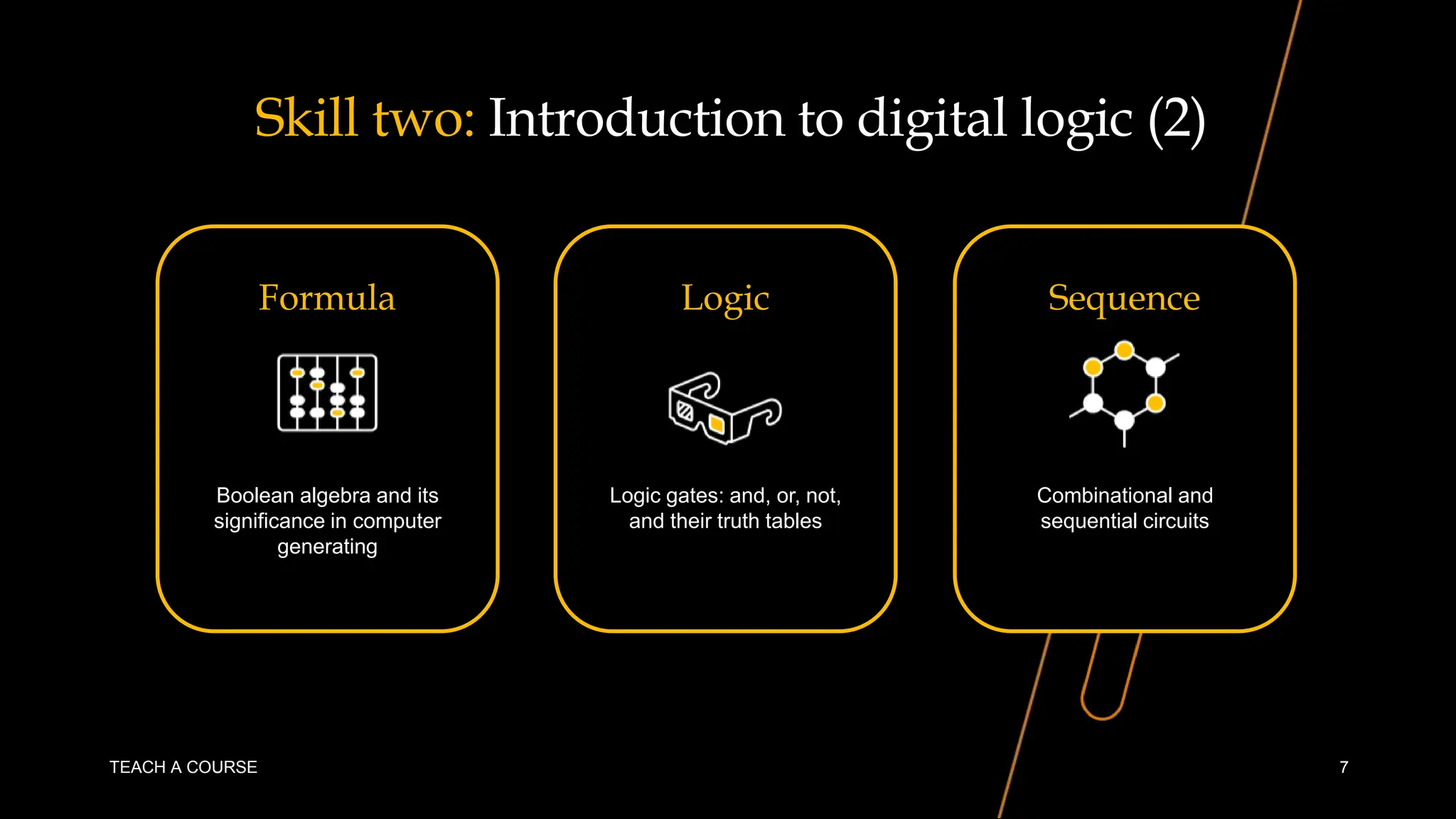 Skill two: Introduction to digital logic (2)

Formula

Boolean algebra and its significance in computer generating

Logic

Logic gates: and, or, not, and their truth tables

Sequence

Combinational and sequential circuits

TEACH A COURSE

7